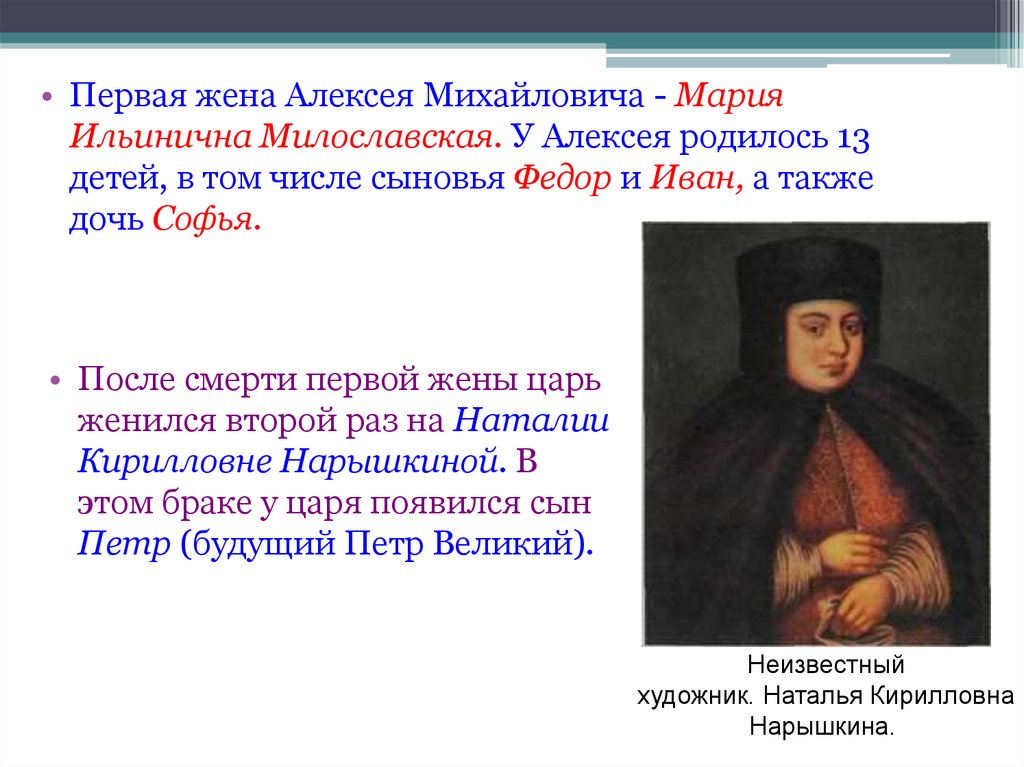 • Первая жена Алексея Михайловича - Мария Ильинична Милославская. У Алексея родилось 13 детей, в том числе сыновья Федор и Иван, а также дочь Софья.

• После смерти первой жены царь женился второй раз на Наталии Кирилловне Нарышкиной. В этом браке у царя появился сын Петр (будущий Петр Великий).

Неизвестный художник. Наталья Кирилловна Нарышкина.